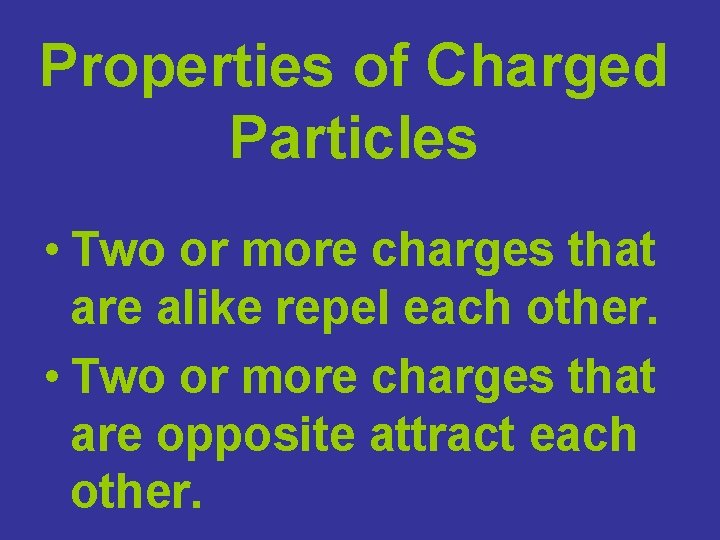 Properties of Charged Particles

• Two or more charges that are alike repel each other.

• Two or more charges that are opposite attract each other.